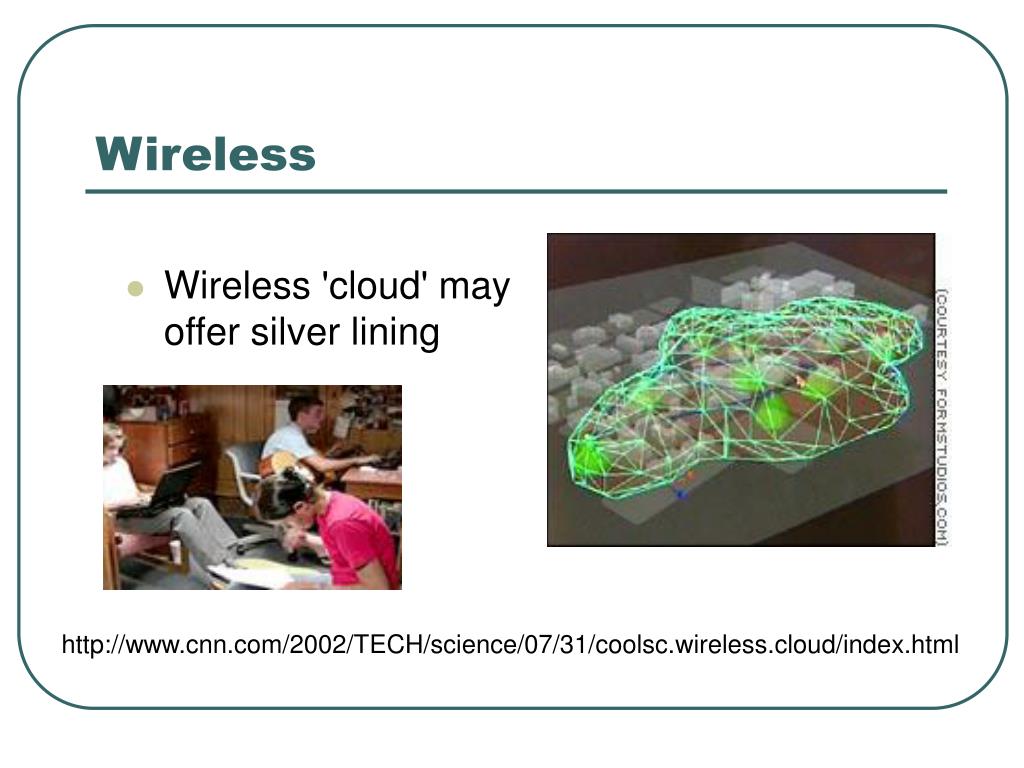 Wireless

Wireless 'cloud' may offer silver lining

(COURTESY FORMSTUDIOS.COM)

http://www.cnn.com/2002/TECH/science/07/31/coolsc.wireless.cloud/index.html